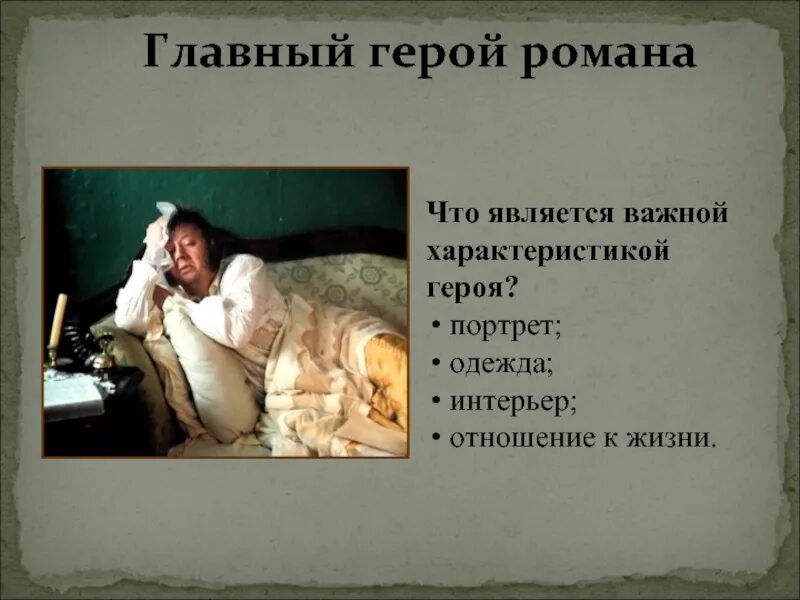 Главный герой романа

Что является важной характеристикой героя?
• портрет;
• одежда;
• интерьер;
• отношение к жизни.